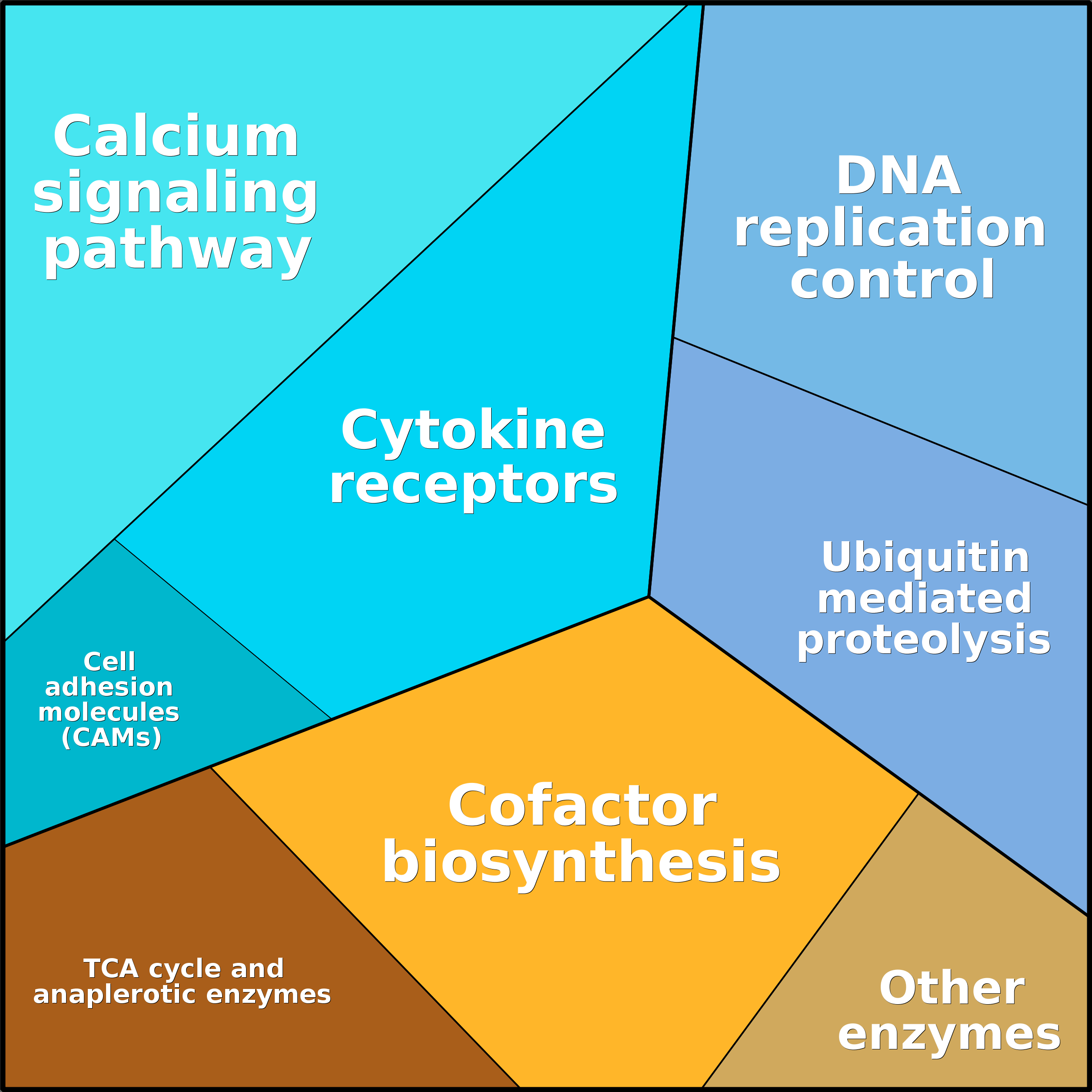 Calcium signaling pathway

DNA replication control

Cytokine receptors

Ubiquitin mediated proteolysis

Cell adhesion molecules (CAMs)

Cofactor biosynthesis

TCA cycle and anaplerotic enzymes

Other enzymes